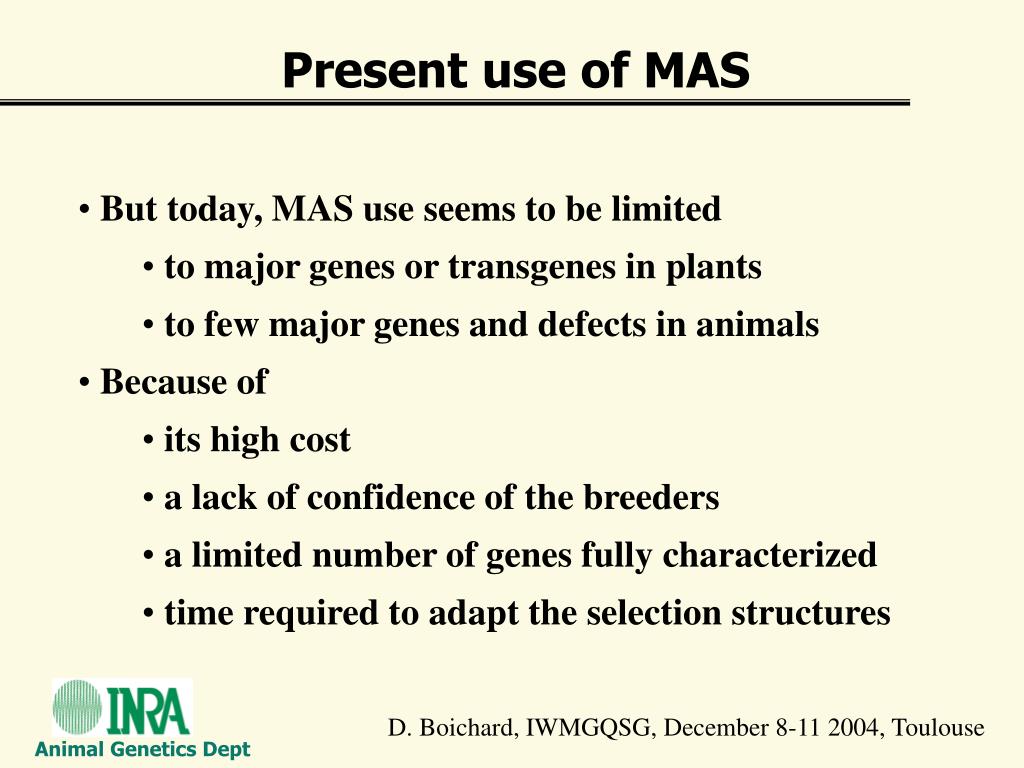 Present use of MAS

• But today, MAS use seems to be limited
• to major genes or transgenes in plants
• to few major genes and defects in animals
• Because of
• its high cost
• a lack of confidence of the breeders
• a limited number of genes fully characterized
• time required to adapt the selection structures

INRA
Animal Genetics Dept

D. Boichard, IWMGQSG, December 8-11 2004, Toulouse